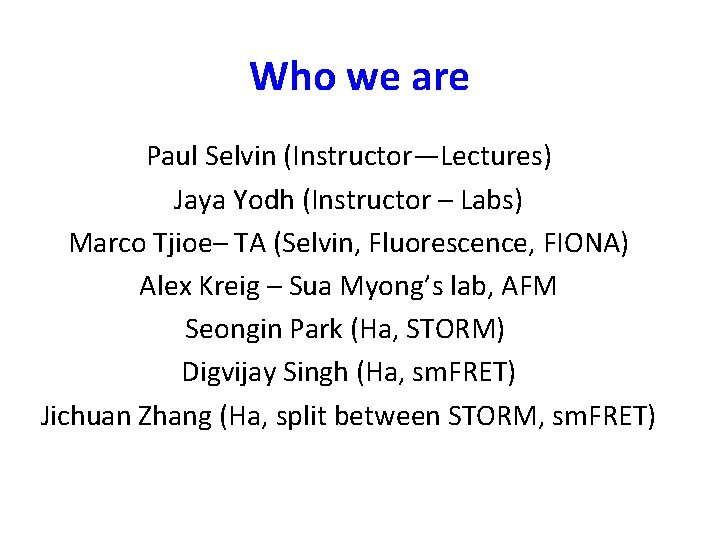 Who we are

Paul Selvin (Instructor—Lectures)
Jaya Yodh (Instructor – Labs)
Marco Tjioe– TA (Selvin, Fluorescence, FIONA)
Alex Kreig – Sua Myong's lab, AFM
Seongin Park (Ha, STORM)
Digvijay Singh (Ha, smFRET)
Jichuan Zhang (Ha, split between STORM, smFRET)